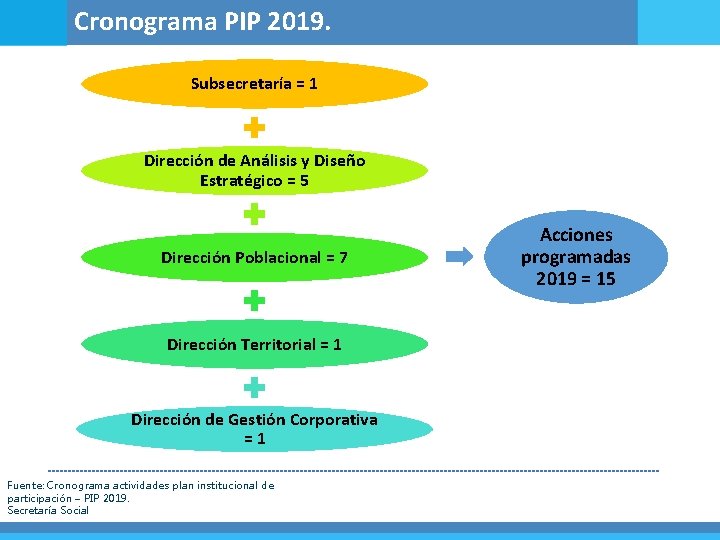 Cronograma PIP 2019.

Subsecretaría = 1

Dirección de Análisis y Diseño Estratégico = 5

Dirección Poblacional = 7

Dirección Territorial = 1

Dirección de Gestión Corporativa = 1

Acciones programadas 2019 = 15

Fuente: Cronograma actividades plan institucional de participación – PIP 2019.
Secretaría Social